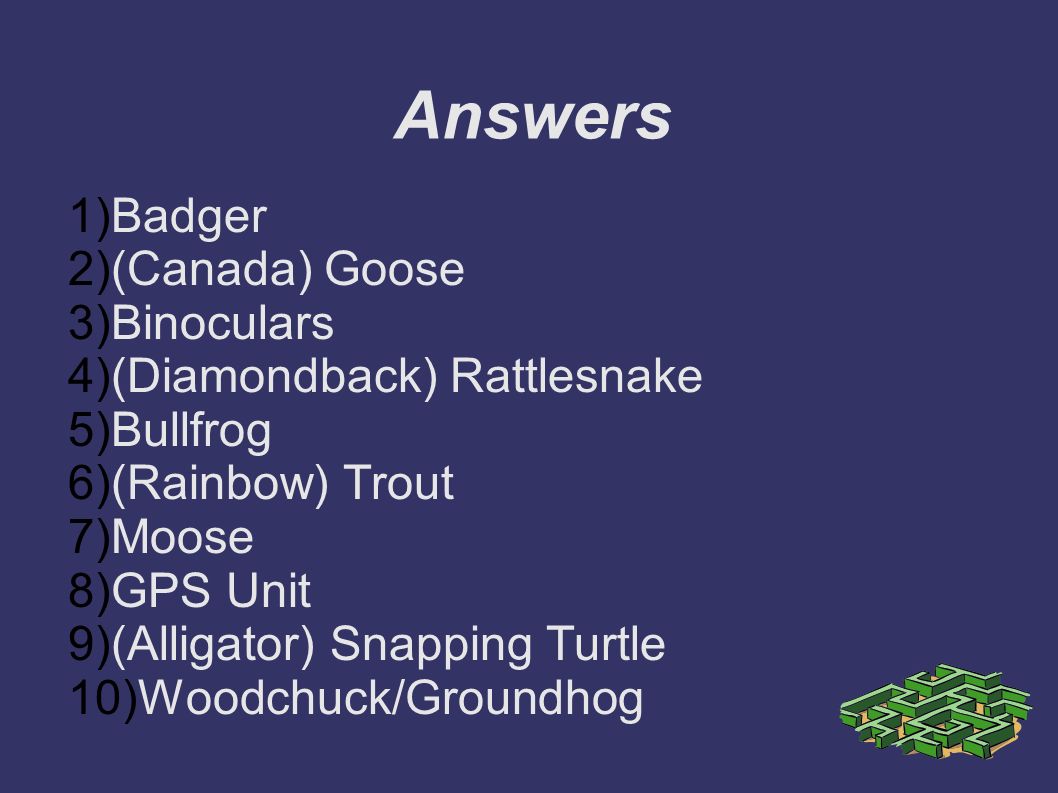 Answers

1)Badger
2)(Canada) Goose
3)Binoculars
4)(Diamondback) Rattlesnake
5)Bullfrog
6)(Rainbow) Trout
7)Moose
8)GPS Unit
9)(Alligator) Snapping Turtle
10)Woodchuck/Groundhog